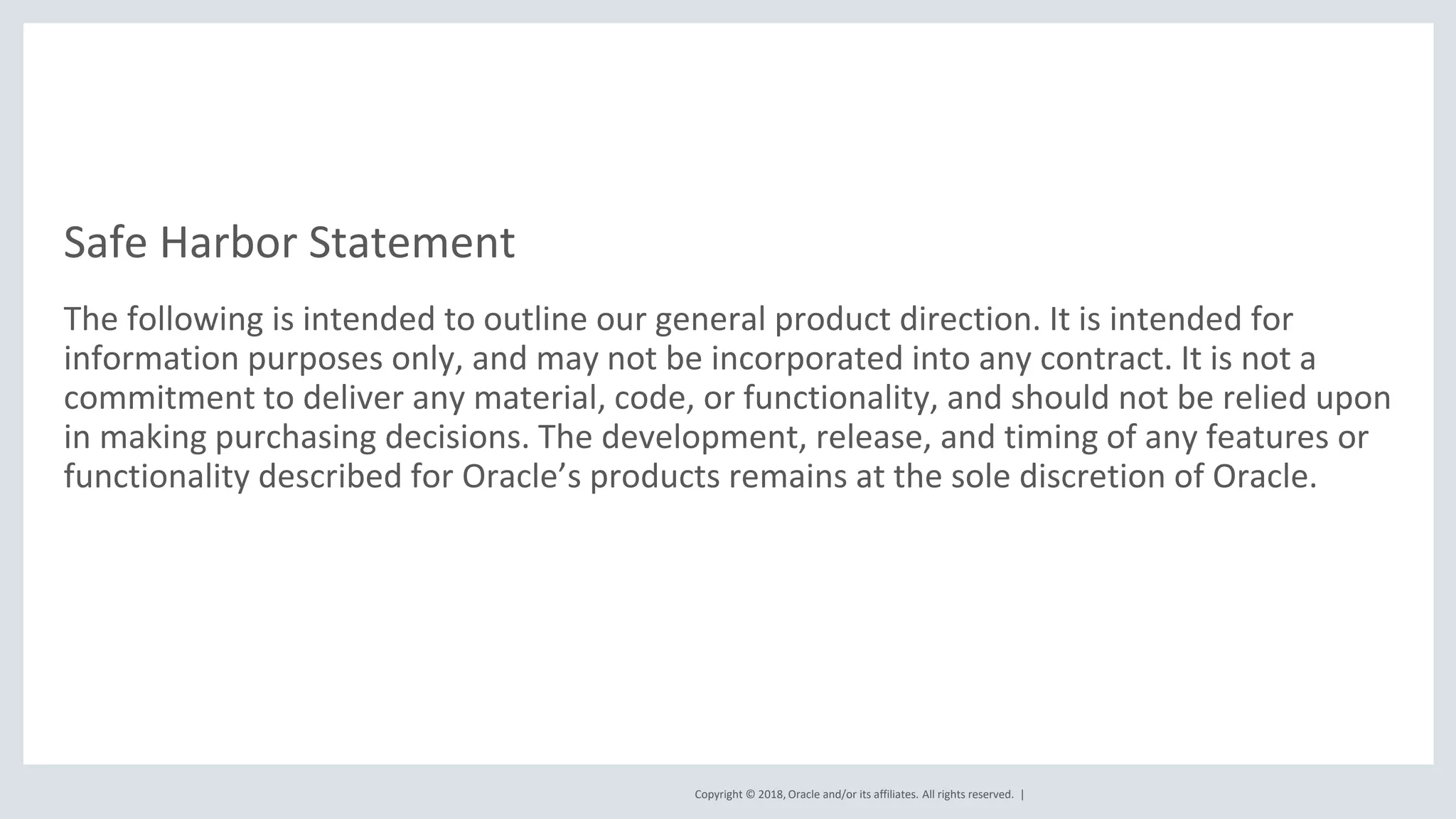 Safe Harbor Statement

The following is intended to outline our general product direction. It is intended for information purposes only, and may not be incorporated into any contract. It is not a commitment to deliver any material, code, or functionality, and should not be relied upon in making purchasing decisions. The development, release, and timing of any features or functionality described for Oracle’s products remains at the sole discretion of Oracle.

Copyright © 2018, Oracle and/or its affiliates. All rights reserved. |